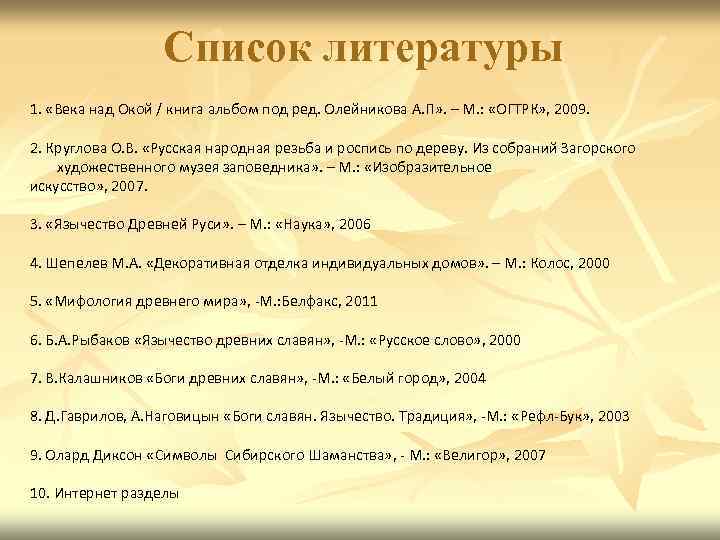 Список литературы

1. «Века над Окой / книга альбом под ред. Олейникова А.П». – М.: «ОГТРК», 2009.

2. Круглова О.В. «Русская народная резьба и роспись по дереву. Из собраний Загорского художественного музея заповедника». – М.: «Изобразительное искусство», 2007.

3. «Язычество Древней Руси». – М.: «Наука», 2006

4. Шепелев М.А. «Декоративная отделка индивидуальных домов». – М.: Колос, 2000

5. «Мифология древнего мира», -М.:Белфакс, 2011

6. Б.А.Рыбаков «Язычество древних славян», -М.: «Русское слово», 2000

7. В.Калашников «Боги древних славян», -М.: «Белый город», 2004

8. Д.Гаврилов, А.Наговицын «Боги славян. Язычество. Традиция», -М.: «Рефл-Бук», 2003

9. Олард Диксон «Символы Сибирского Шаманства», - М.: «Велигор», 2007

10. Интернет разделы